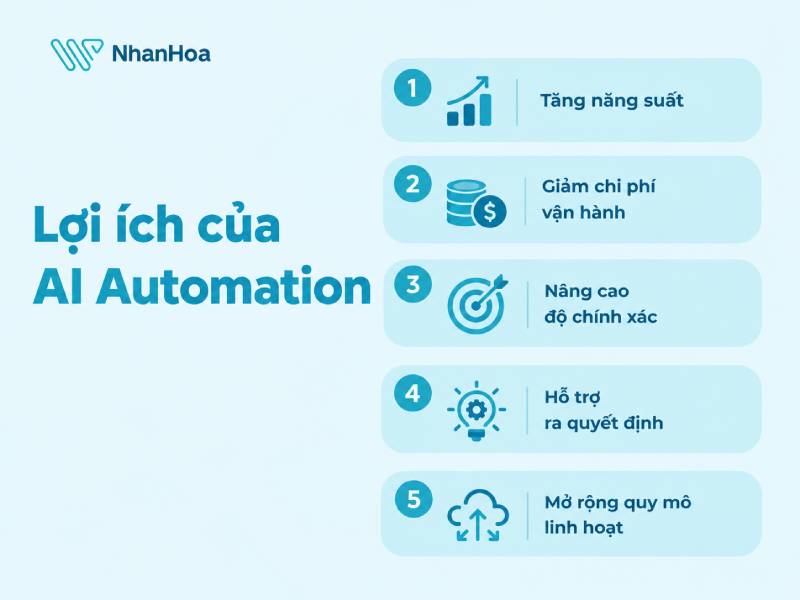 NhanHoa

Lợi ích của AI Automation

1 Tăng năng suất

2 Giảm chi phí vận hành

3 Nâng cao độ chính xác

4 Hỗ trợ ra quyết định

5 Mở rộng quy mô linh hoạt